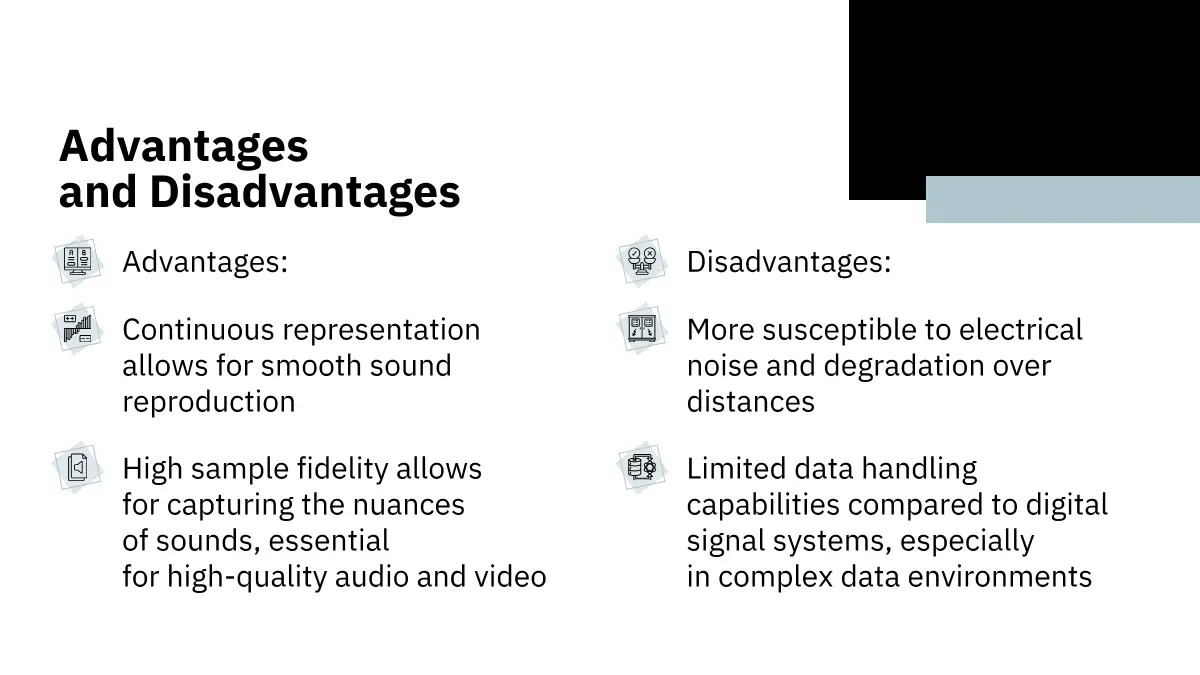 Advantages
and Disadvantages

Advantages:

Continuous representation allows for smooth sound reproduction

High sample fidelity allows for capturing the nuances of sounds, essential for high-quality audio and video

Disadvantages:

More susceptible to electrical noise and degradation over distances

Limited data handling capabilities compared to digital signal systems, especially in complex data environments